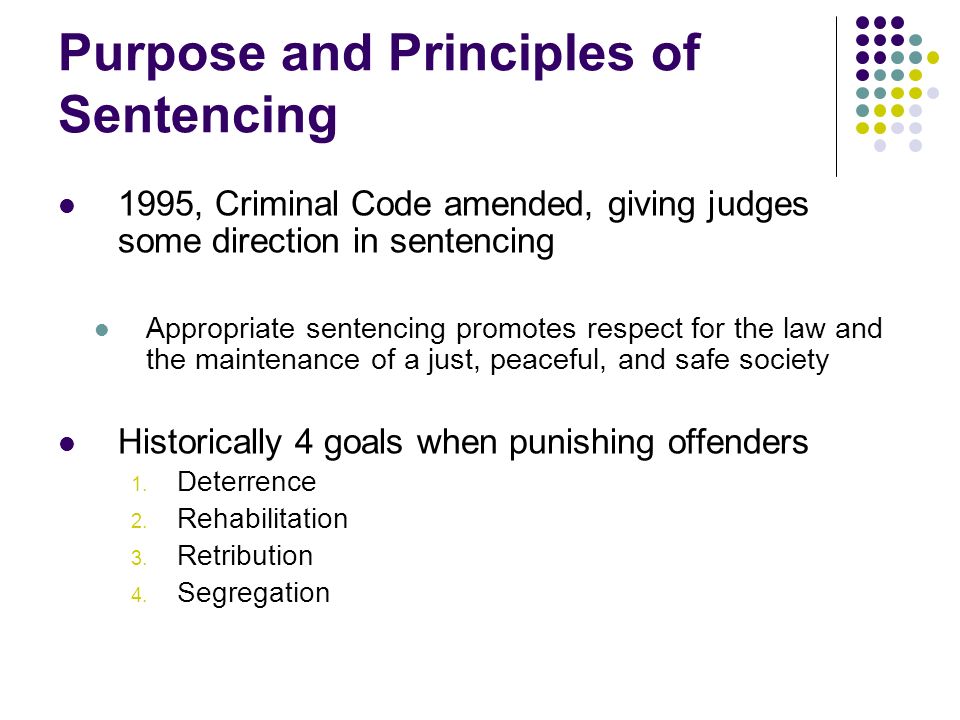 Purpose and Principles of Sentencing

- 1995, Criminal Code amended, giving judges some direction in sentencing

  - Appropriate sentencing promotes respect for the law and the maintenance of a just, peaceful, and safe society

- Historically 4 goals when punishing offenders
  1. Deterrence
  2. Rehabilitation
  3. Retribution
  4. Segregation